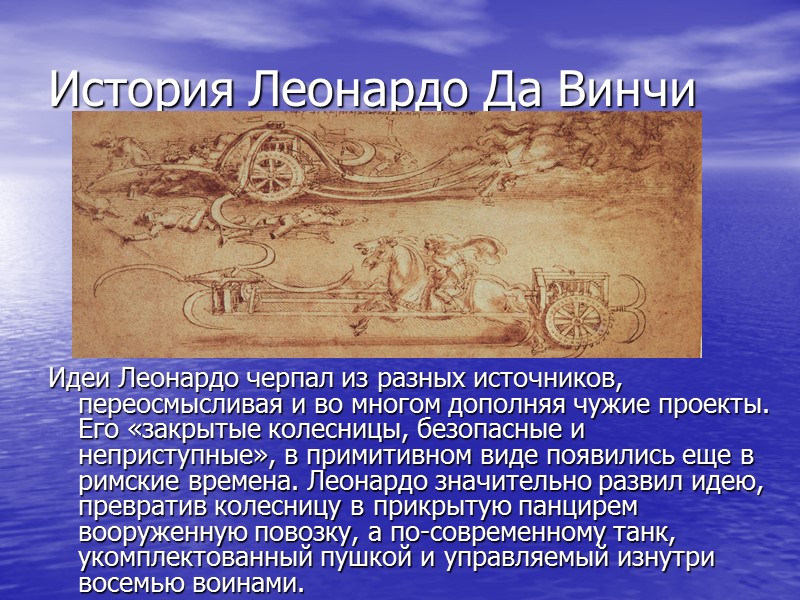 История Леонардо Да Винчи

Идеи Леонардо черпал из разных источников, переосмысливая и во многом дополняя чужие проекты. Его «закрытые колесницы, безопасные и неприступные», в примитивном виде появились еще в римские времена. Леонардо значительно развил идею, превратив колесницу в прикрытую панцирем вооруженную повозку, а по-современному танк, укомплектованный пушкой и управляемый изнутри восемью воинами.